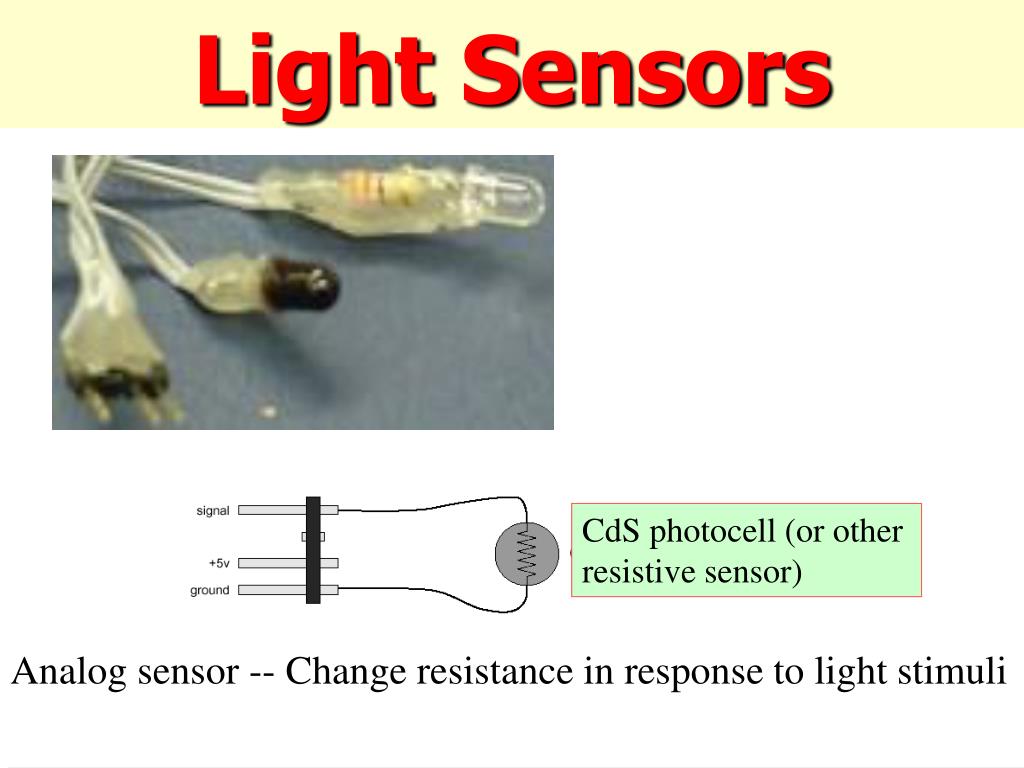 Light Sensors

signal
+5v
ground

CdS photocell (or other resistive sensor)

Analog sensor -- Change resistance in response to light stimuli